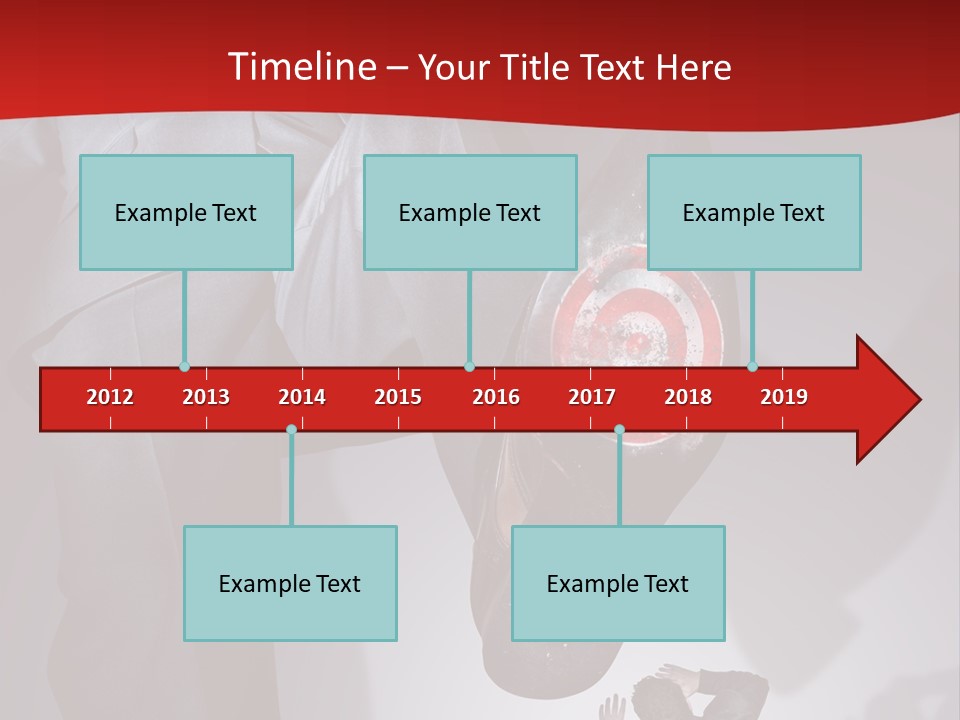 Timeline – Your Title Text Here

Example Text

Example Text

Example Text

2012 2013 2014 2015 2016 2017 2018 2019

Example Text

Example Text